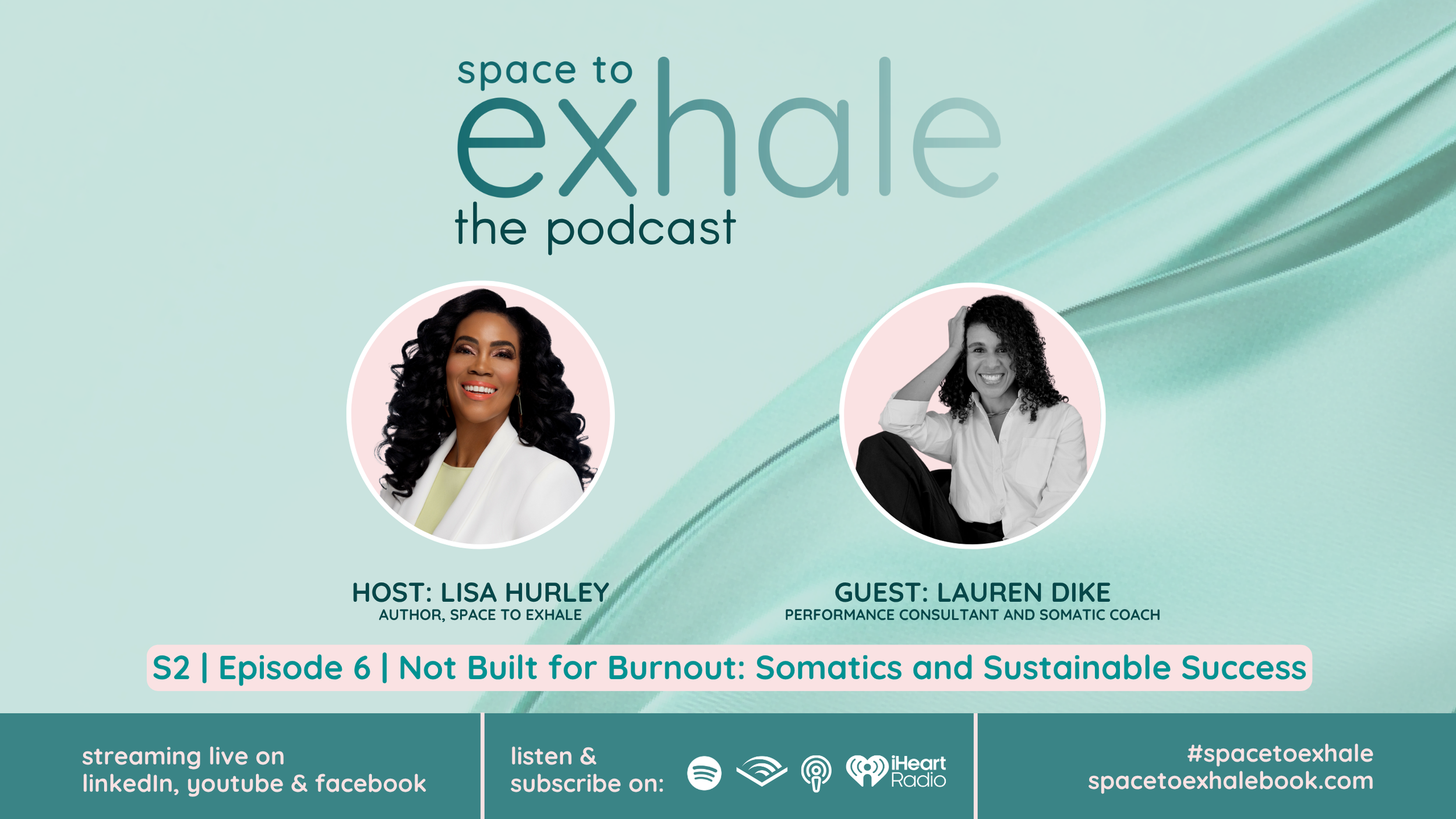 space to
exhale
the podcast

HOST: LISA HURLEY
AUTHOR, SPACE TO EXHALE

GUEST: LAUREN DIKE
PERFORMANCE CONSULTANT AND SOMATIC COACH

S2 | Episode 6 | Not Built for Burnout: Somatics and Sustainable Success

streaming live on linkedIn, youtube & facebook

listen & subscribe on:

iHeart Radio

#spacetoexhale
spacetoexhalebook.com